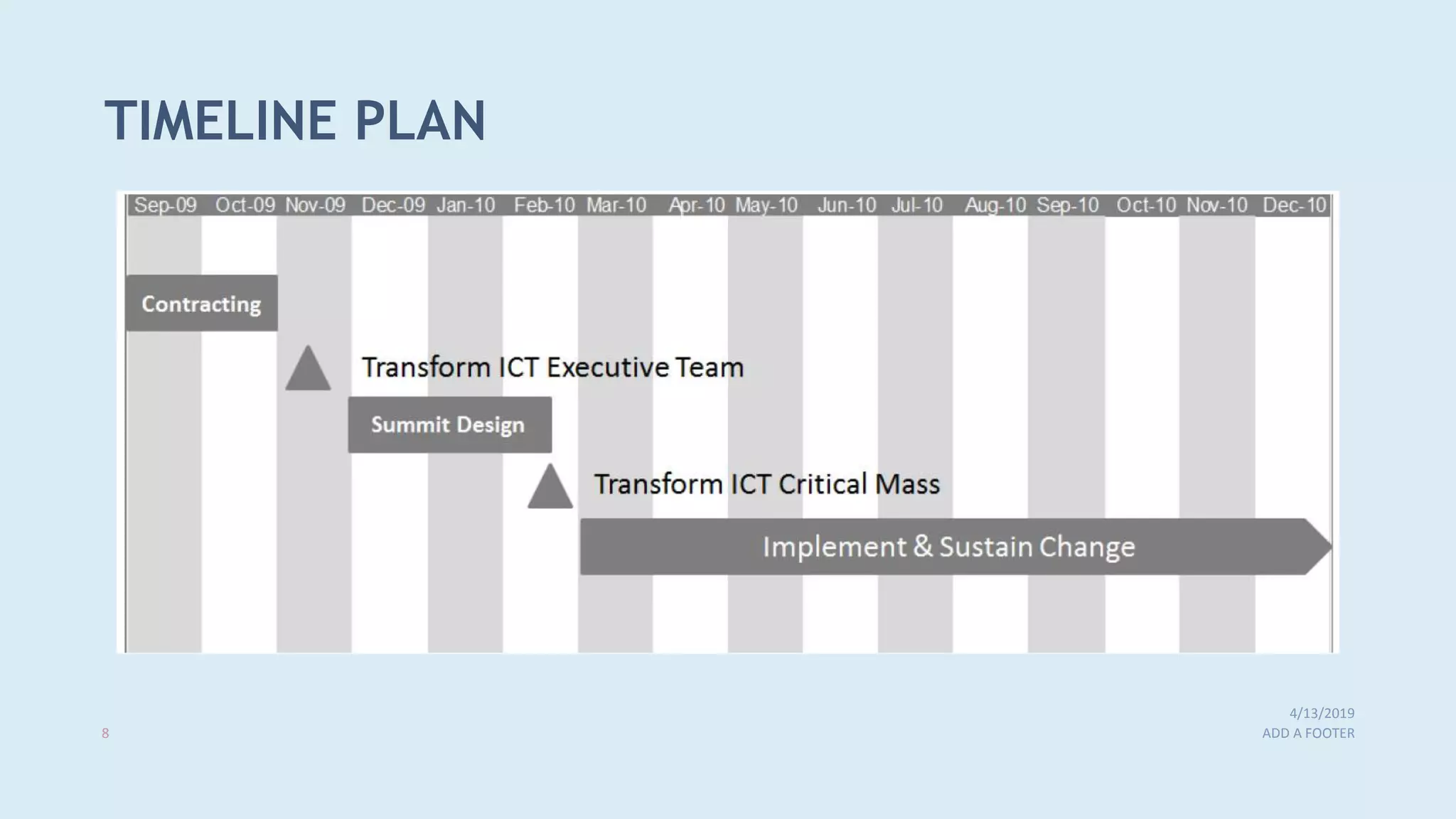 TIMELINE PLAN

Sep-09 Oct-09 Nov-09 Dec-09 Jan-10 Feb-10 Mar-10 Apr-10 May-10 Jun-10 Jul-10 Aug-10 Sep-10 Oct-10 Nov-10 Dec-10

Contracting

Transform ICT Executive Team

Summit Design

Transform ICT Critical Mass

Implement & Sustain Change

8

4/13/2019
ADD A FOOTER